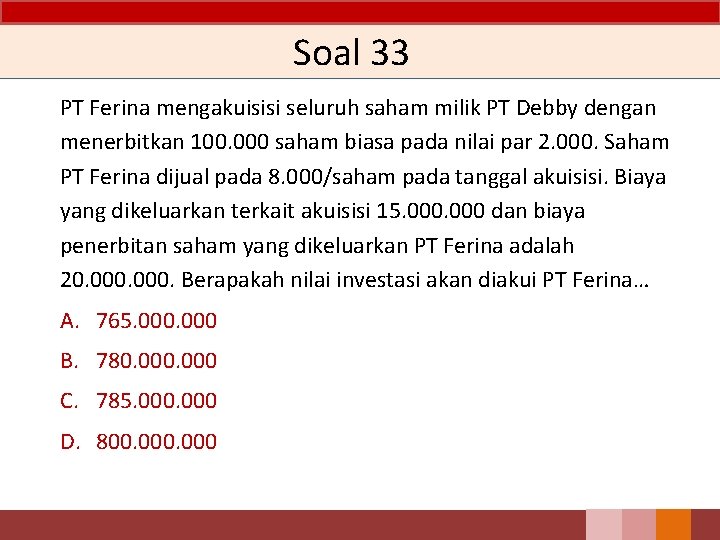 Soal 33

PT Ferina mengakuisisi seluruh saham milik PT Debby dengan menerbitkan 100.000 saham biasa pada nilai par 2.000. Saham PT Ferina dijual pada 8.000/saham pada tanggal akuisisi. Biaya yang dikeluarkan terkait akuisisi 15.000.000 dan biaya penerbitan saham yang dikeluarkan PT Ferina adalah 20.000.000. Berapakah nilai investasi akan diakui PT Ferina…

A. 765.000.000
B. 780.000.000
C. 785.000.000
D. 800.000.000